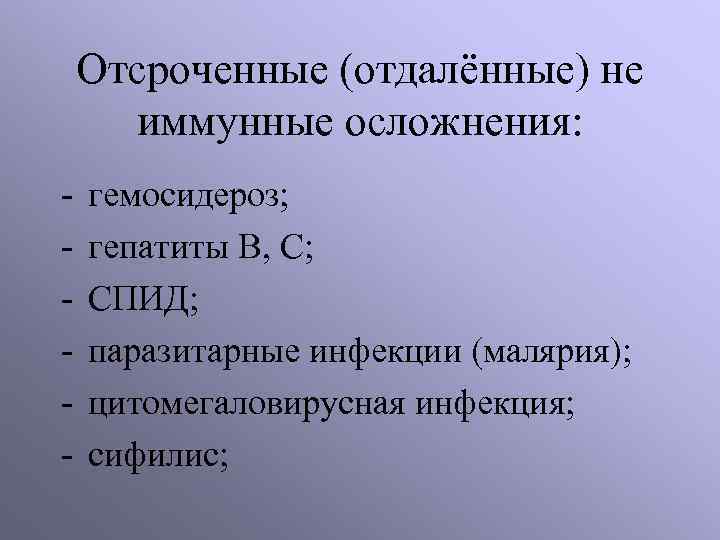 Отсроченные (отдалённые) не иммунные осложнения:

- гемосидероз;
- гепатиты В, С;
- СПИД;
- паразитарные инфекции (малярия);
- цитомегаловирусная инфекция;
- сифилис;